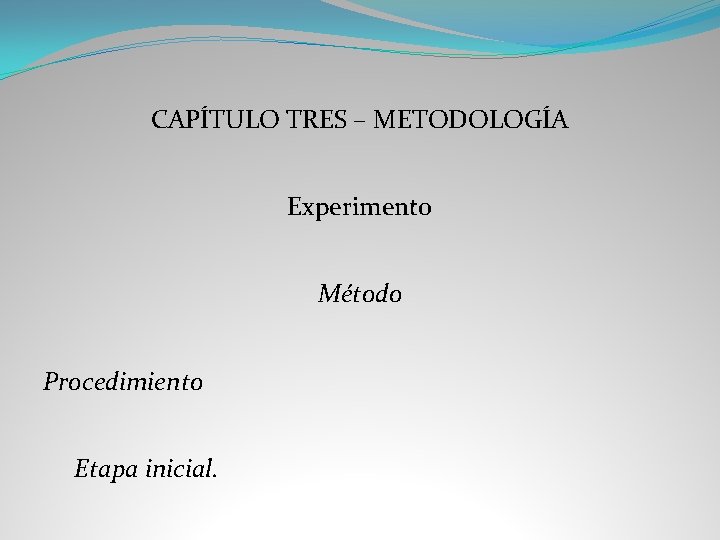 CAPÍTULO TRES – METODOLOGÍA

Experimento

Método

Procedimiento

Etapa inicial.